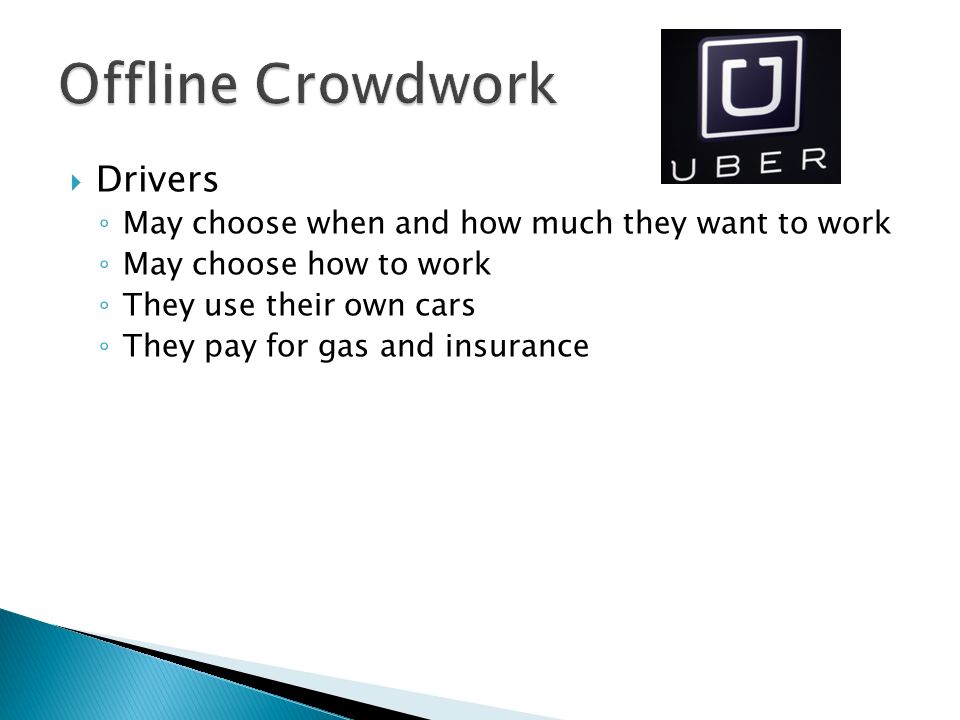 Offline Crowdwork

UBER

Drivers
May choose when and how much they want to work
May choose how to work
They use their own cars
They pay for gas and insurance